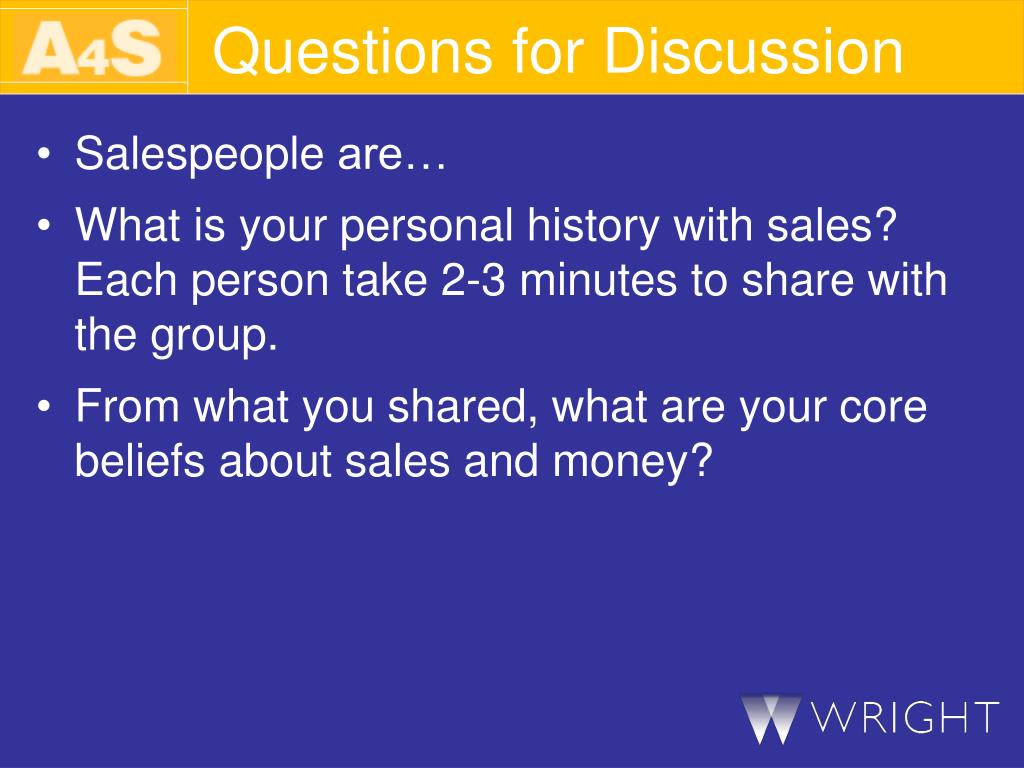 A4S

Questions for Discussion

• Salespeople are…
• What is your personal history with sales? Each person take 2-3 minutes to share with the group.
• From what you shared, what are your core beliefs about sales and money?

WRIGHT